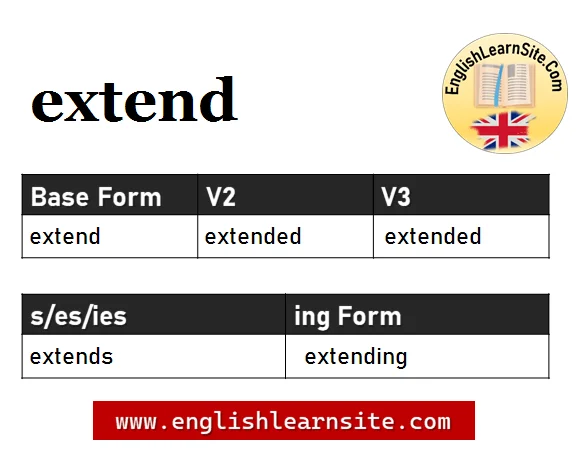 extend

EnglishLearnSite.Com

| Base Form | V2 | V3 |
|---|---|---|
| extend | extended | extended |

| s/es/ies | ing Form |
|---|---|
| extends | extending |

www.englishlearnsite.com